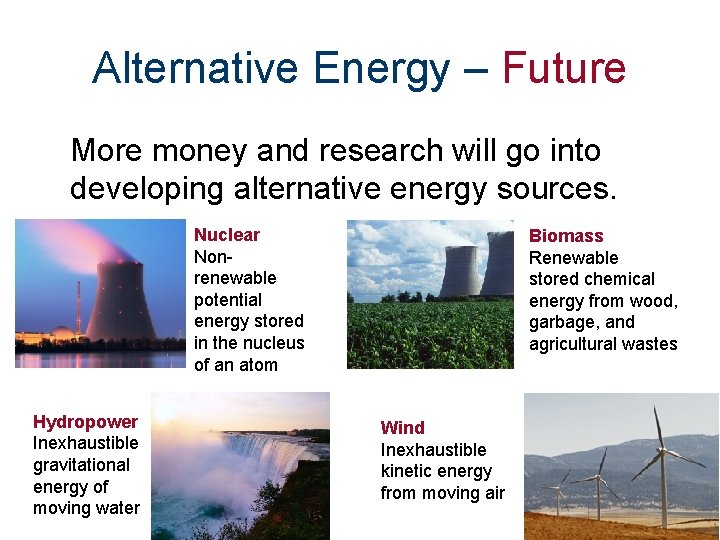 Alternative Energy – Future

More money and research will go into developing alternative energy sources.

Nuclear
Non-renewable potential energy stored in the nucleus of an atom

Biomass
Renewable stored chemical energy from wood, garbage, and agricultural wastes

Hydropower
Inexhaustible gravitational energy of moving water

Wind
Inexhaustible kinetic energy from moving air